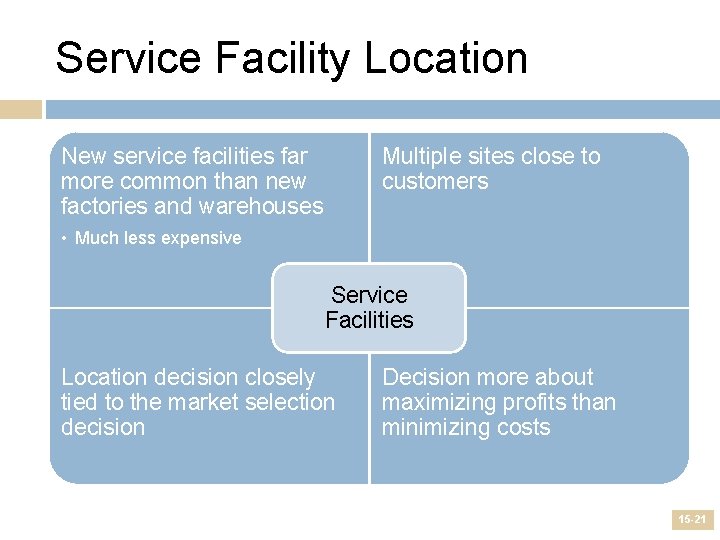 Service Facility Location

New service facilities far more common than new factories and warehouses

• Much less expensive

Multiple sites close to customers

Service Facilities

Location decision closely tied to the market selection decision

Decision more about maximizing profits than minimizing costs

15-21